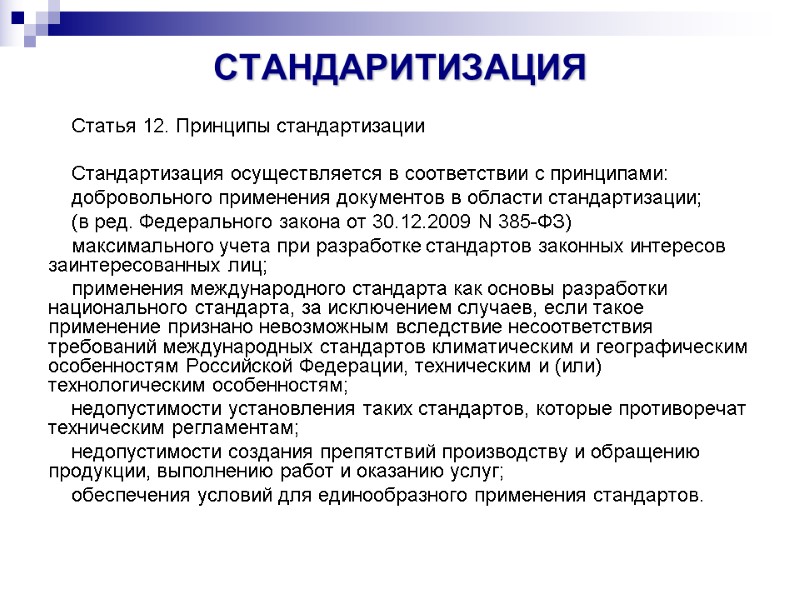 СТАНДАРИТИЗАЦИЯ

Статья 12. Принципы стандартизации

Стандартизация осуществляется в соответствии с принципами:

добровольного применения документов в области стандартизации;

(в ред. Федерального закона от 30.12.2009 N 385-ФЗ)

максимального учета при разработке стандартов законных интересов заинтересованных лиц;

применения международного стандарта как основы разработки национального стандарта, за исключением случаев, если такое применение признано невозможным вследствие несоответствия требований международных стандартов климатическим и географическим особенностям Российской Федерации, техническим и (или) технологическим особенностям;

недопустимости установления таких стандартов, которые противоречат техническим регламентам;

недопустимости создания препятствий производству и обращению продукции, выполнению работ и оказанию услуг;

обеспечения условий для единообразного применения стандартов.